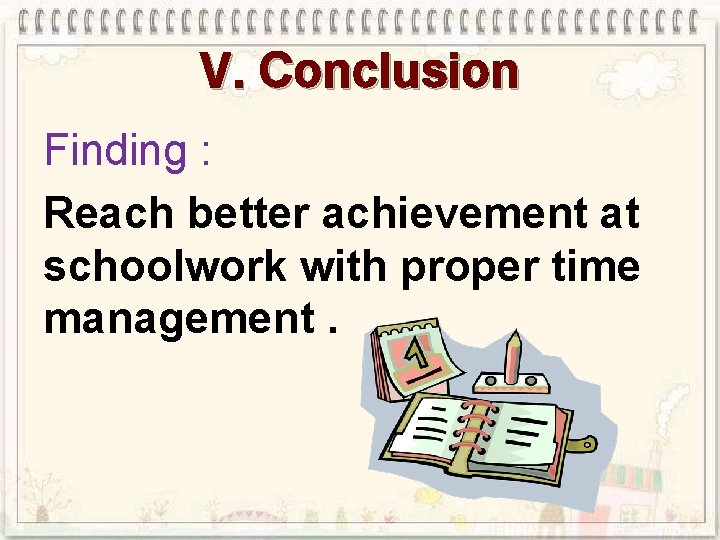 V. Conclusion

Finding :

Reach better achievement at schoolwork with proper time management .

1